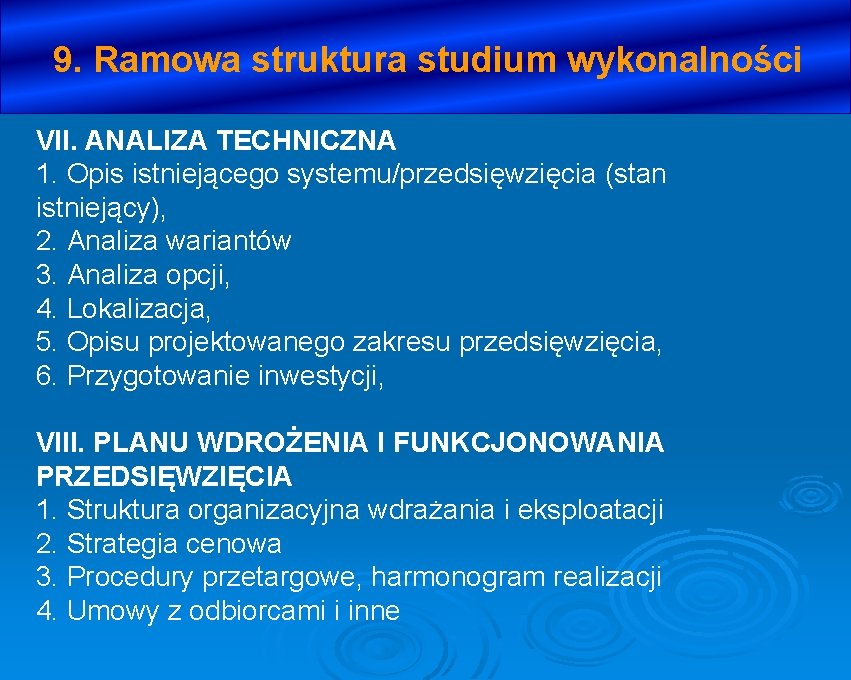 9. Ramowa struktura studium wykonalności

VII. ANALIZA TECHNICZNA
1. Opis istniejącego systemu/przedsięwzięcia (stan istniejący),
2. Analiza wariantów
3. Analiza opcji,
4. Lokalizacja,
5. Opisu projektowanego zakresu przedsięwzięcia,
6. Przygotowanie inwestycji,

VIII. PLANU WDROŻENIA I FUNKCJONOWANIA PRZEDSIĘWZIĘCIA
1. Struktura organizacyjna wdrażania i eksploatacji
2. Strategia cenowa
3. Procedury przetargowe, harmonogram realizacji
4. Umowy z odbiorcami i inne